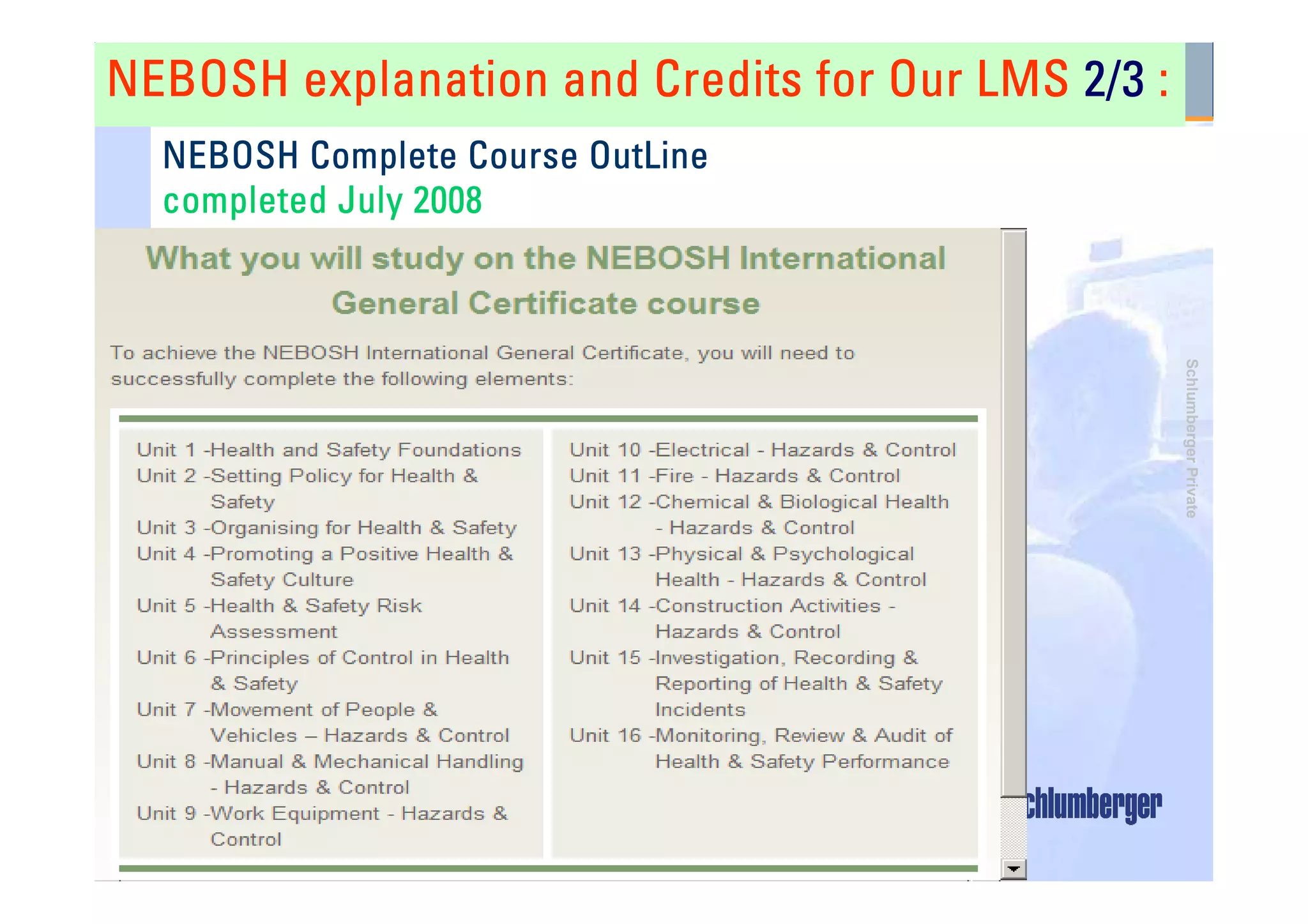 NEBOSH explanation and Credits for Our LMS 2/3 :

NEBOSH Complete Course OutLine
completed July 2008

What you will study on the NEBOSH International General Certificate course

To achieve the NEBOSH International General Certificate, you will need to successfully complete the following elements:

Unit 1 -Health and Safety Foundations
Unit 2 -Setting Policy for Health & Safety
Unit 3 -Organising for Health & Safety
Unit 4 -Promoting a Positive Health & Safety Culture
Unit 5 -Health & Safety Risk Assessment
Unit 6 -Principles of Control in Health & Safety
Unit 7 -Movement of People & Vehicles – Hazards & Control
Unit 8 -Manual & Mechanical Handling - Hazards & Control
Unit 9 -Work Equipment - Hazards & Control

Unit 10 -Electrical - Hazards & Control
Unit 11 -Fire - Hazards & Control
Unit 12 -Chemical & Biological Health - Hazards & Control
Unit 13 -Physical & Psychological Health - Hazards & Control
Unit 14 -Construction Activities - Hazards & Control
Unit 15 -Investigation, Recording & Reporting of Health & Safety Incidents
Unit 16 -Monitoring, Review & Audit of Health & Safety Performance

Schlumberger Private

chlumberger